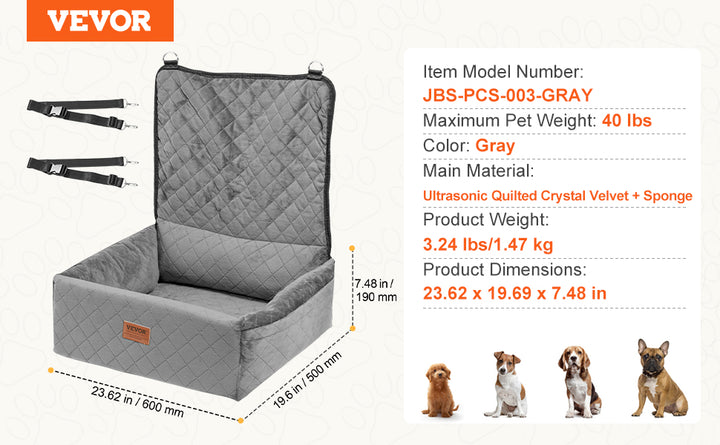 VEVOR

VEVOR

7.48 in / 190 mm

23.62 in / 600 mm

19.6 in / 500 mm

Item Model Number:
JBS-PCS-003-GRAY
Maximum Pet Weight: 40 lbs
Color: Gray
Main Material:
Ultrasonic Quilted Crystal Velvet + Sponge
Product Weight:
3.24 lbs/1.47 kg
Product Dimensions:
23.62 x 19.69 x 7.48 in